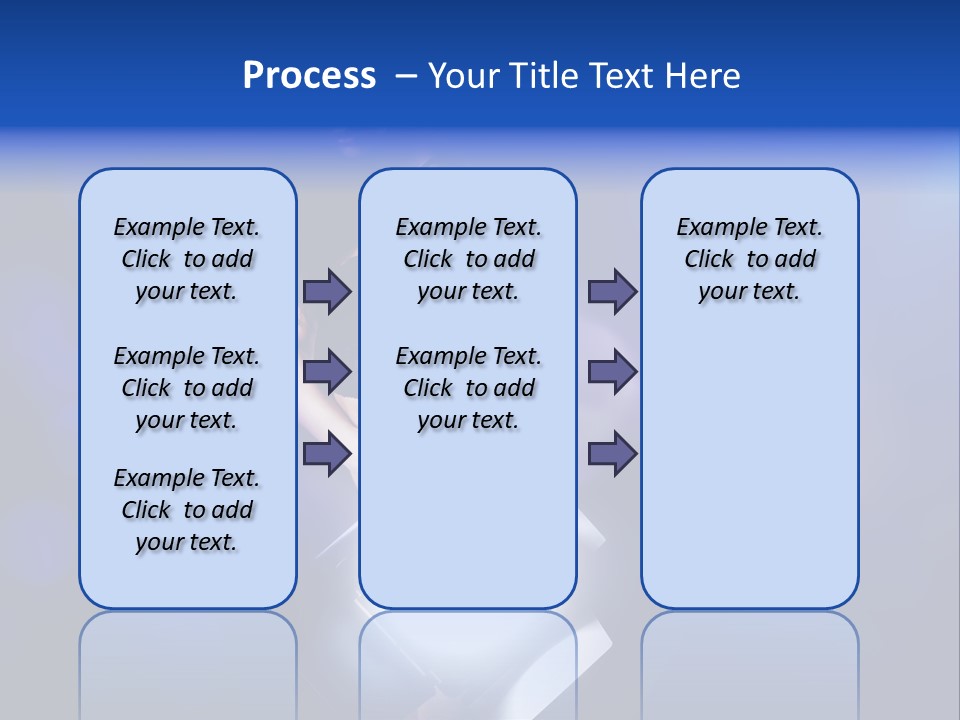 Process – Your Title Text Here

Example Text. Click to add your text.

Example Text. Click to add your text.

Example Text. Click to add your text.

Example Text. Click to add your text.

Example Text. Click to add your text.

Example Text. Click to add your text.